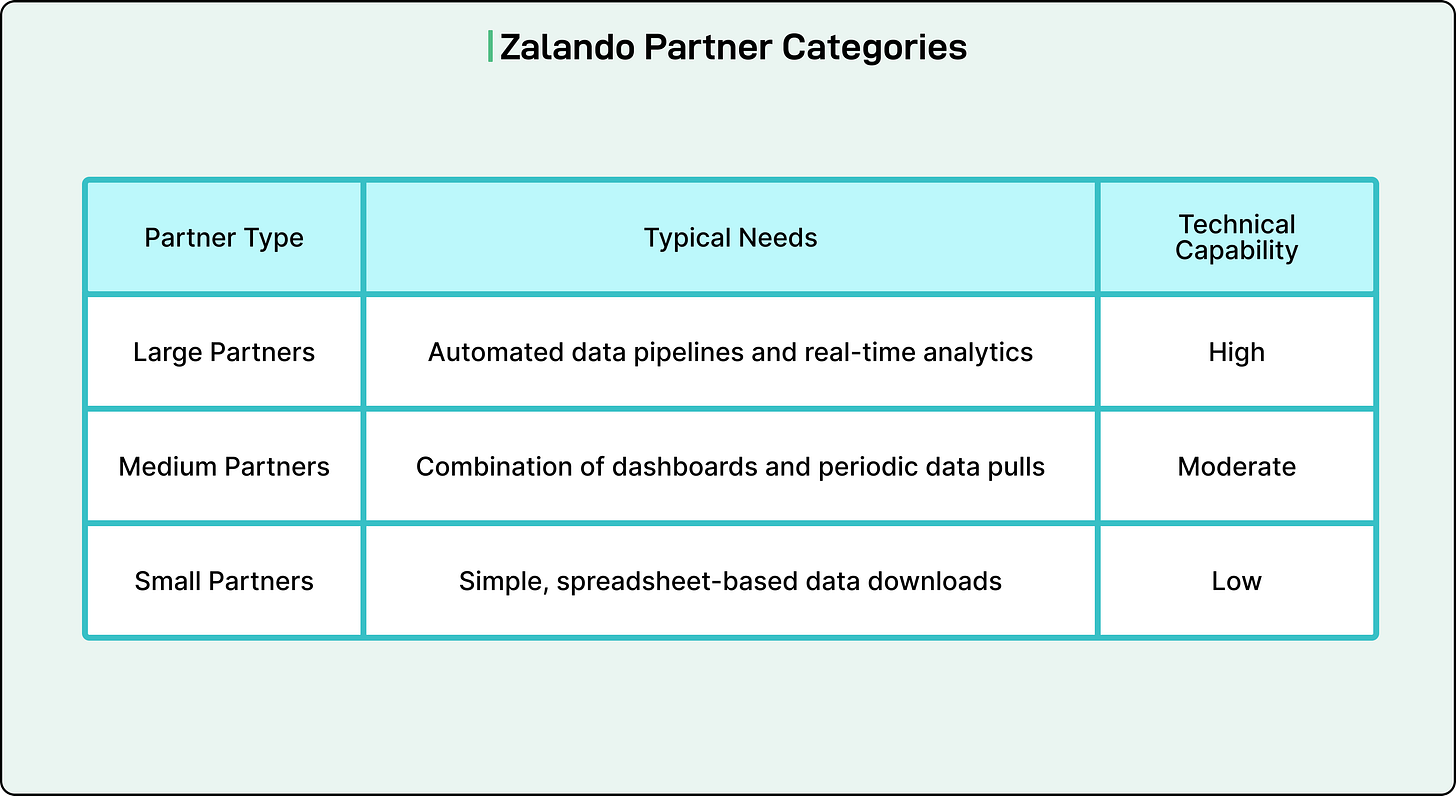 Zalando Partner Categories

| Partner Type | Typical Needs | Technical Capability |
|---|---|---|
| Large Partners | Automated data pipelines and real-time analytics | High |
| Medium Partners | Combination of dashboards and periodic data pulls | Moderate |
| Small Partners | Simple, spreadsheet-based data downloads | Low |